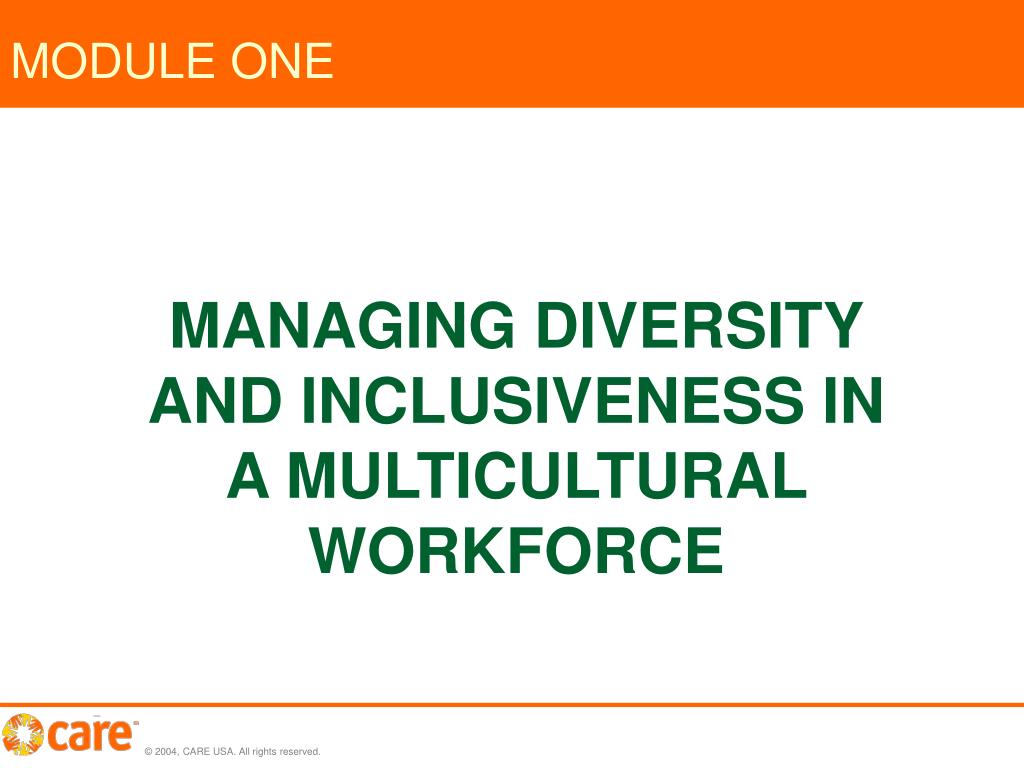 MODULE ONE

MANAGING DIVERSITY AND INCLUSIVENESS IN A MULTICULTURAL WORKFORCE

care

© 2004, CARE USA. All rights reserved.